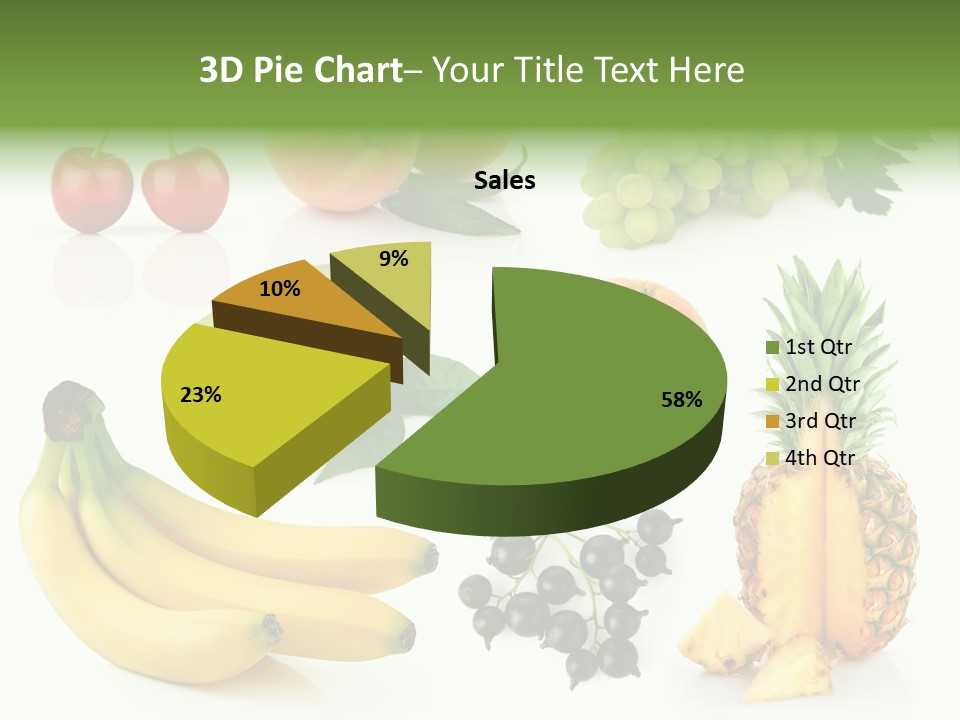 3D Pie Chart– Your Title Text Here

Sales

9%
10%
23%
58%

1st Qtr
2nd Qtr
3rd Qtr
4th Qtr